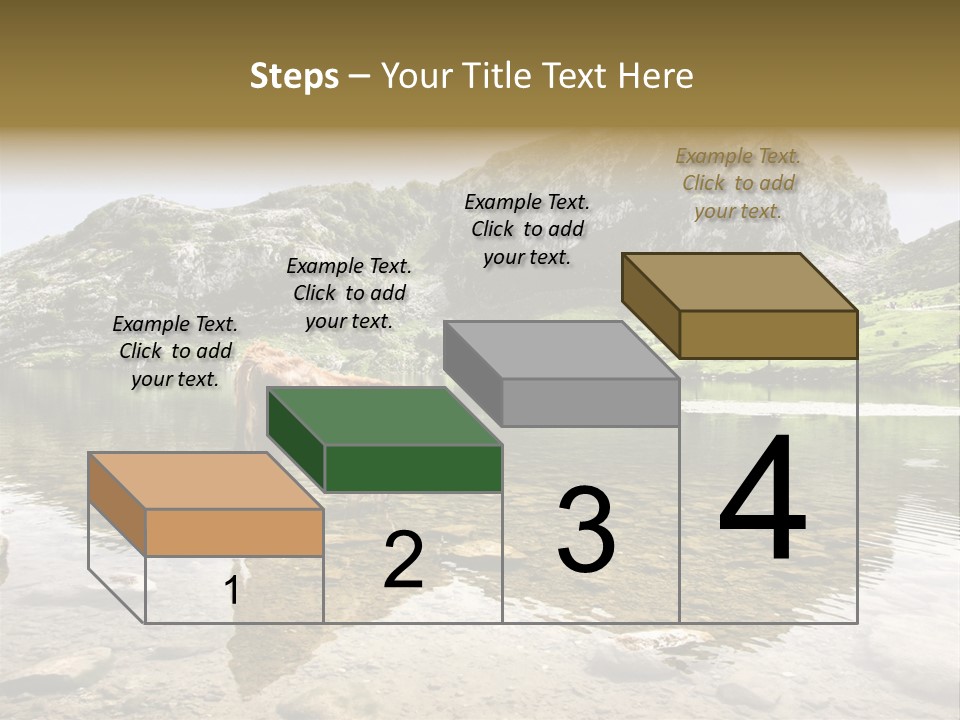 Steps – Your Title Text Here

Example Text. Click to add your text.

Example Text. Click to add your text.

Example Text. Click to add your text.

Example Text. Click to add your text.

1

2

3

4